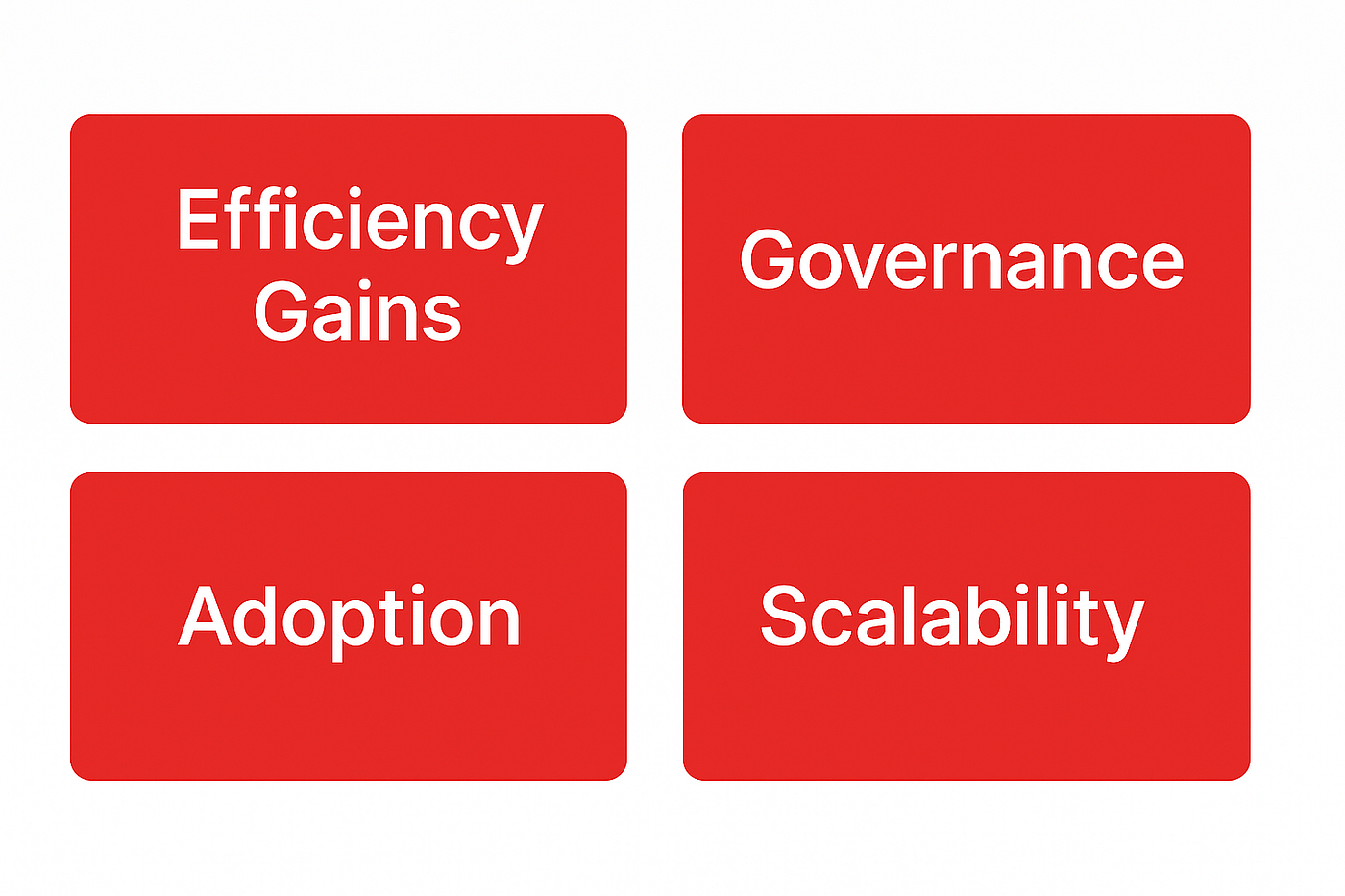 Efficiency Gains

Governance

Adoption

Scalability